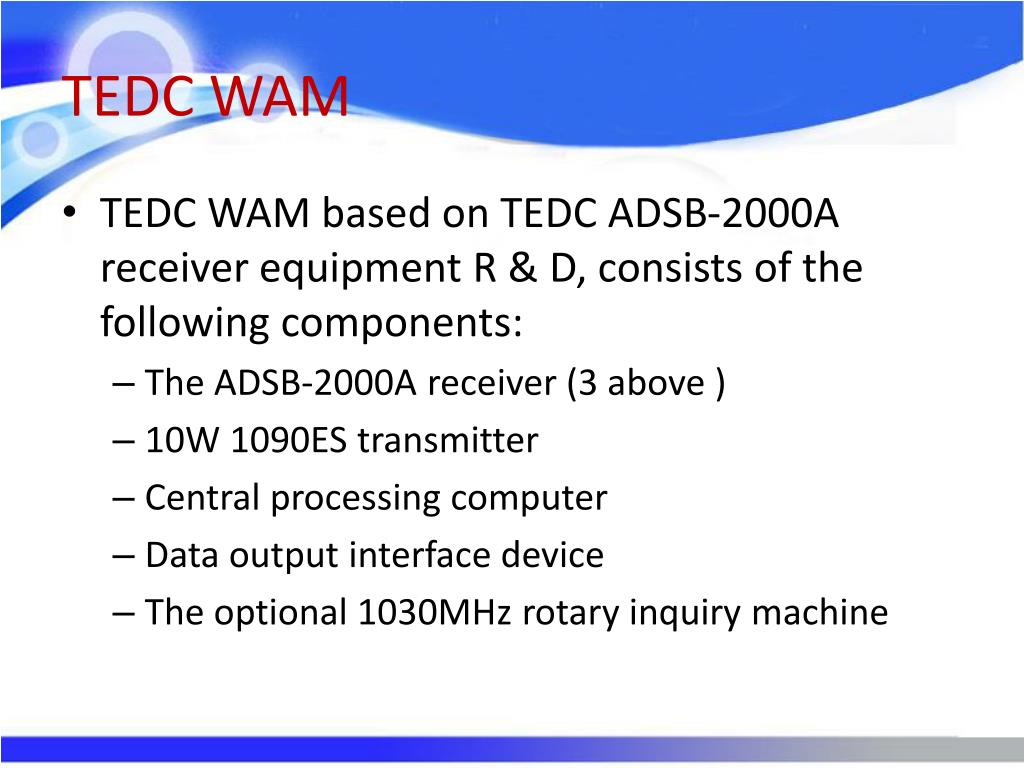 TEDC WAM

• TEDC WAM based on TEDC ADSB-2000A receiver equipment R & D, consists of the following components:
– The ADSB-2000A receiver (3 above )
– 10W 1090ES transmitter
– Central processing computer
– Data output interface device
– The optional 1030MHz rotary inquiry machine